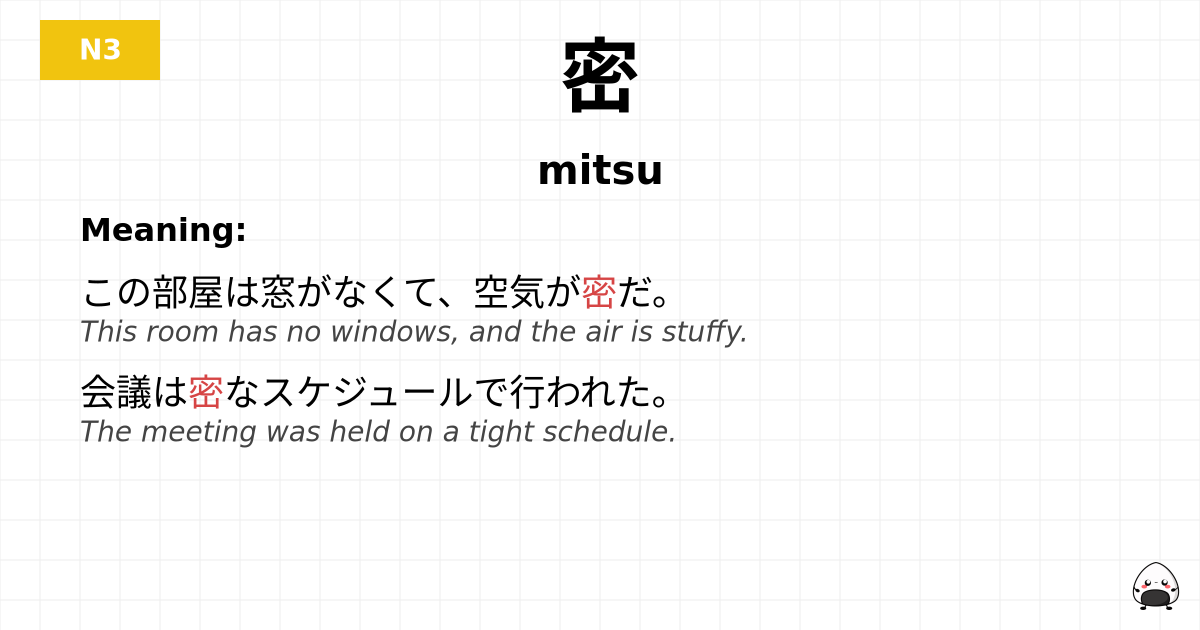 N3

密

mitsu

Meaning:

この部屋は窓がなくて、空気が密だ。
This room has no windows, and the air is stuffy.

会議は密なスケジュールで行われた。
The meeting was held on a tight schedule.